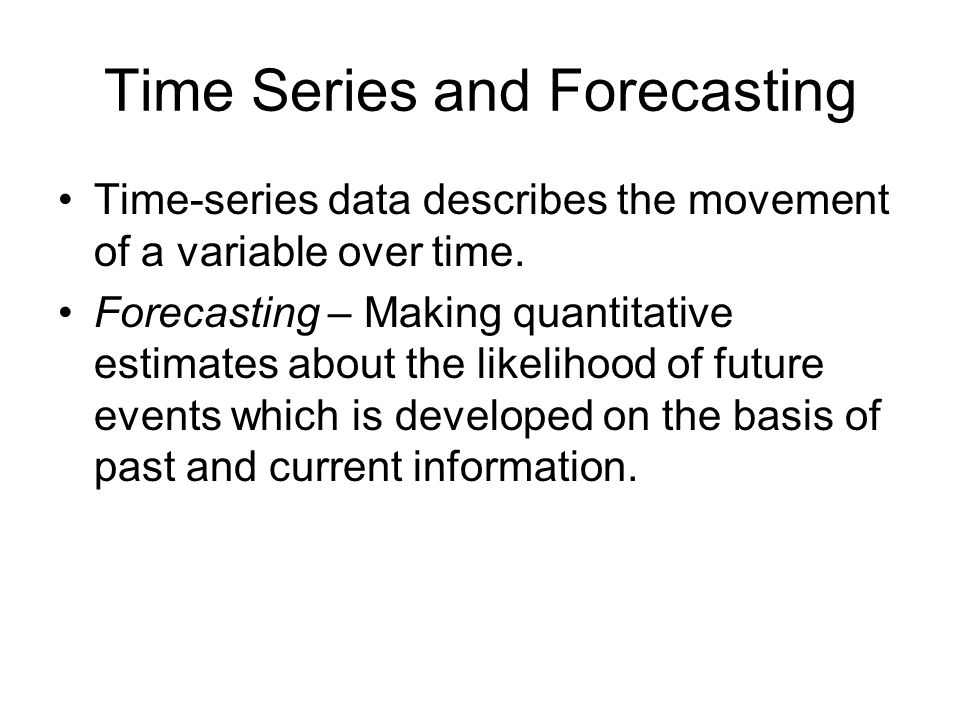 Time Series and Forecasting

• Time-series data describes the movement of a variable over time.

• Forecasting – Making quantitative estimates about the likelihood of future events which is developed on the basis of past and current information.